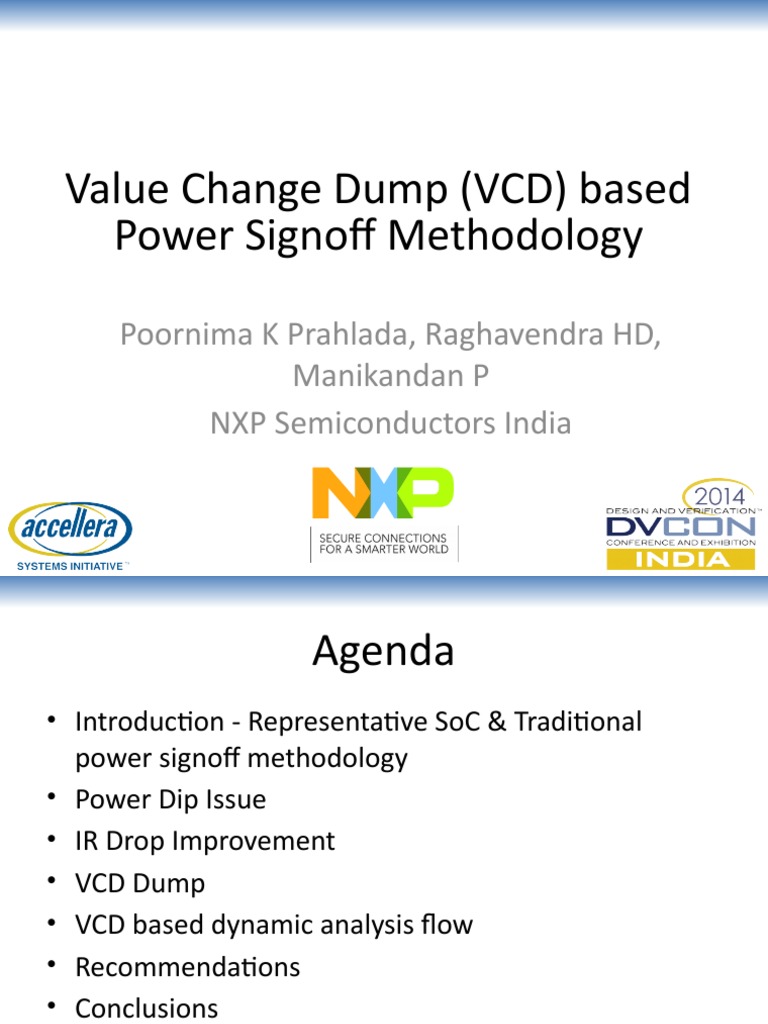 Value Change Dump (VCD) based Power Signoff Methodology

Poornima K Prahlada, Raghavendra HD, Manikandan P

NXP Semiconductors India

accellera
SYSTEMS INITIATIVE™

NXP
SECURE CONNECTIONS FOR A SMARTER WORLD

2014
DESIGN AND VERIFICATION™
DVCON
CONFERENCE AND EXHIBITION
INDIA

Agenda

• Introduction - Representative SoC & Traditional power signoff methodology
• Power Dip Issue
• IR Drop Improvement
• VCD Dump
• VCD based dynamic analysis flow
• Recommendations
• Conclusions